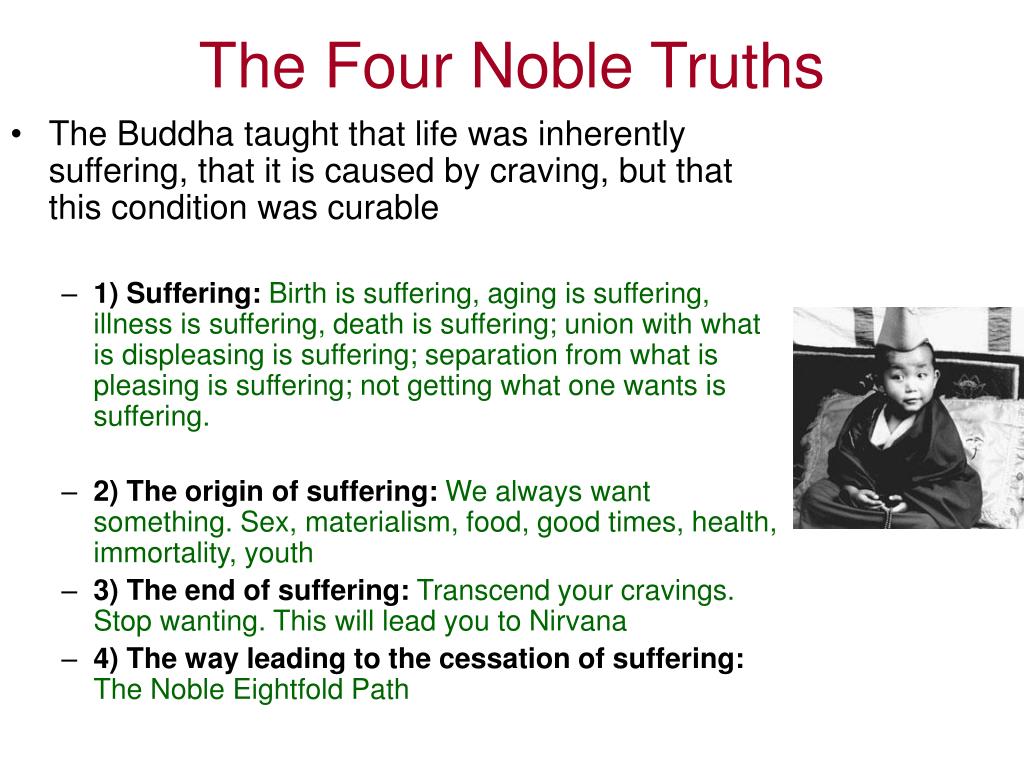 The Four Noble Truths

• The Buddha taught that life was inherently suffering, that it is caused by craving, but that this condition was curable

– 1) Suffering: Birth is suffering, aging is suffering, illness is suffering, death is suffering; union with what is displeasing is suffering; separation from what is pleasing is suffering; not getting what one wants is suffering.

– 2) The origin of suffering: We always want something. Sex, materialism, food, good times, health, immortality, youth

– 3) The end of suffering: Transcend your cravings. Stop wanting. This will lead you to Nirvana

– 4) The way leading to the cessation of suffering: The Noble Eightfold Path